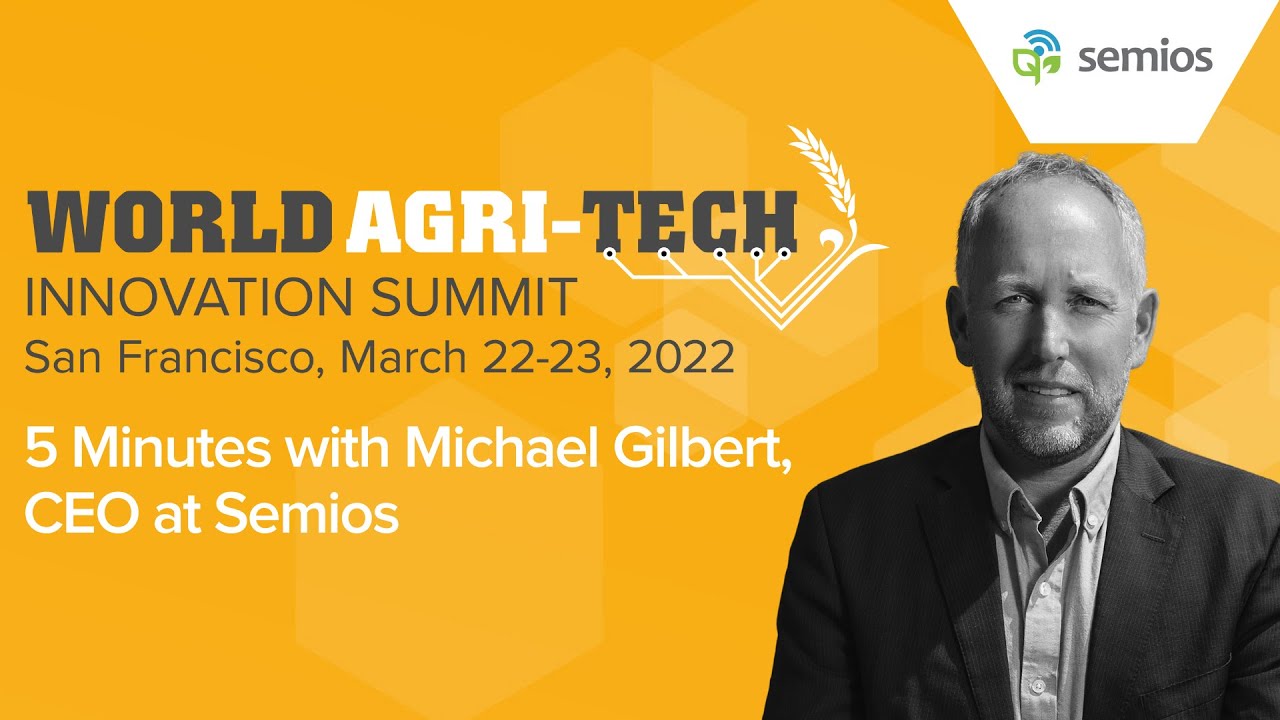 semios

WORLD AGRI-TECH
INNOVATION SUMMIT
San Francisco, March 22-23, 2022

5 Minutes with Michael Gilbert, CEO at Semios